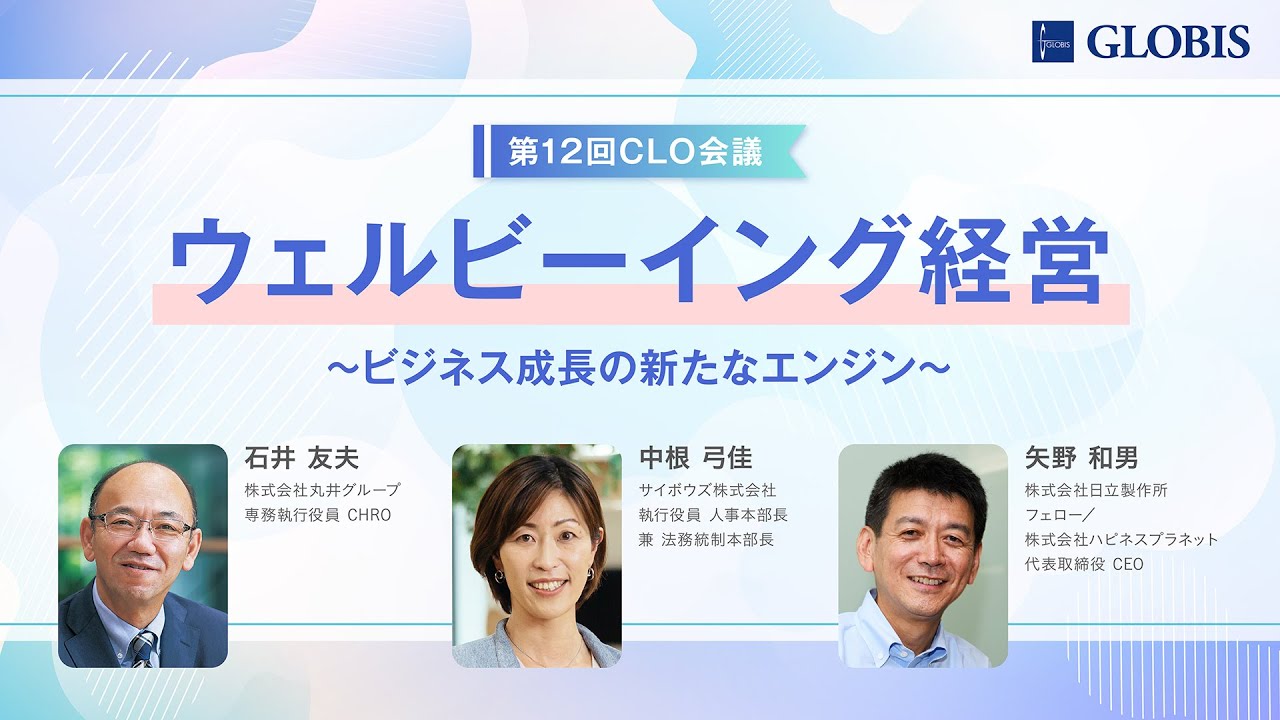 GLOBIS GLOBIS

第12回CLO会議

ウェルビーイング経営

~ビジネス成長の新たなエンジン~

石井 友夫
株式会社丸井グループ
専務執行役員 CHRO

中根 弓佳
サイボウズ株式会社
執行役員 人事本部長
兼 法務統制本部長

矢野 和男
株式会社日立製作所
フェロー/
株式会社ハピネスプラネット
代表取締役 CEO